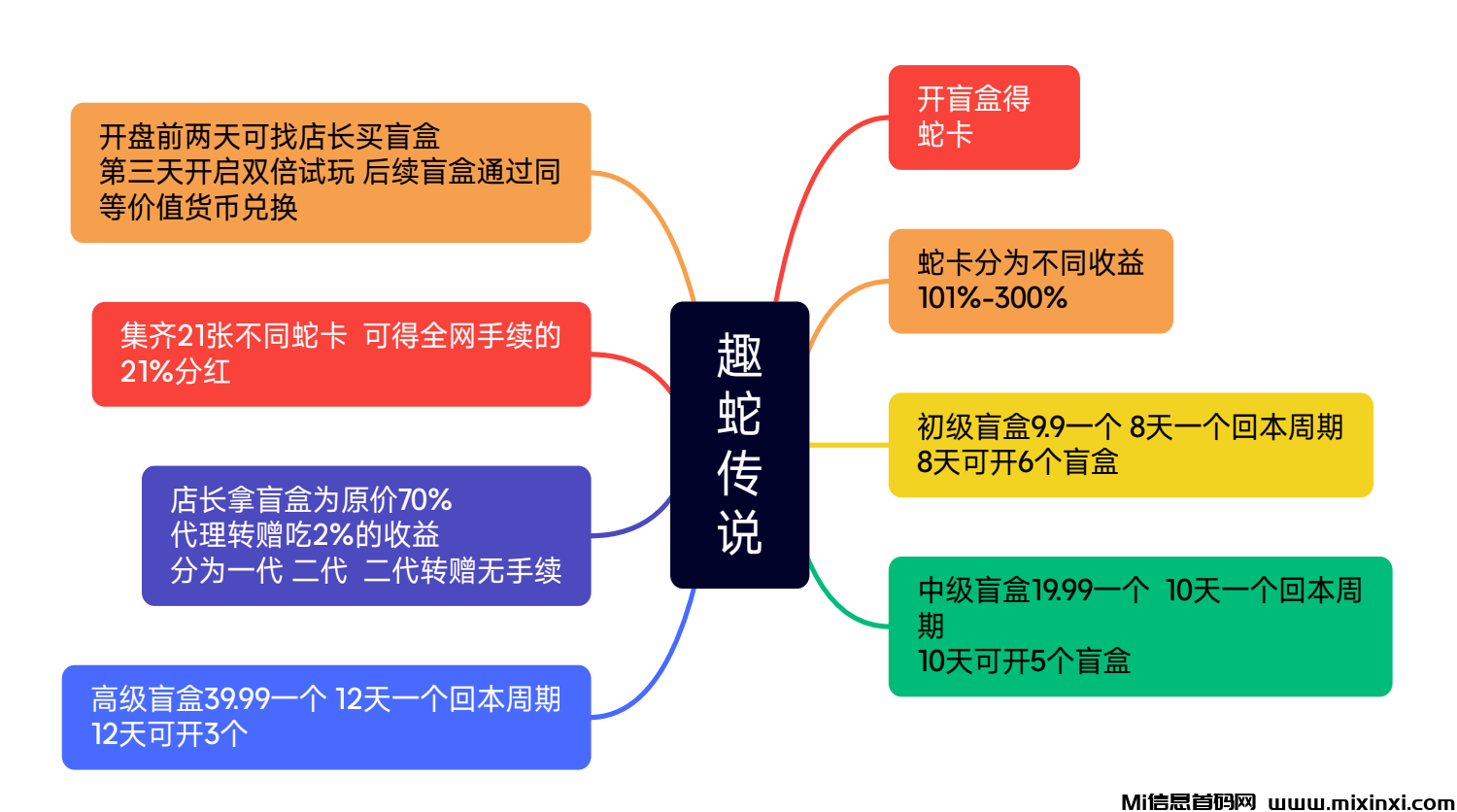 趣蛇传说

开盘前两天可找店长买盲盒
第三天开启双倍试玩 后续盲盒通过同等价值货币兑换

集齐21张不同蛇卡 可得全网手续的21%分红

店长拿盲盒为原价70%
代理转赠吃2%的收益
分为一代 二代 二代转赠无手续

高级盲盒39.99一个 12天一个回本周期
12天可开3个

开盲盒得蛇卡

蛇卡分为不同收益
101%-300%

初级盲盒9.9一个 8天一个回本周期
8天可开6个盲盒

中级盲盒19.99一个 10天一个回本周期
10天可开5个盲盒

Mi信息首码网 www.mixinxi.com